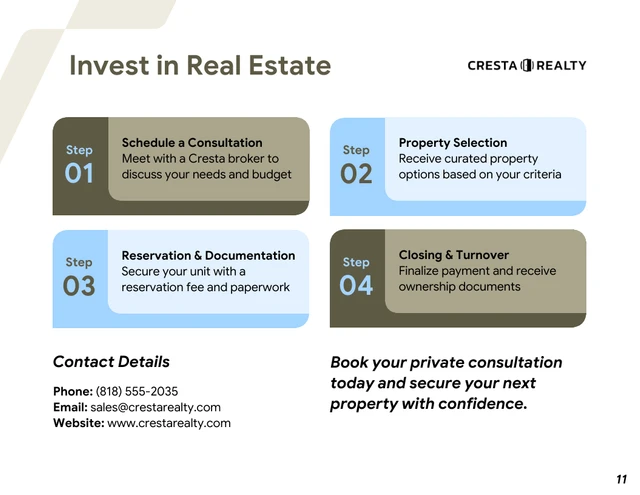 Invest in Real Estate

CRESTA REALTY

Step
01

Schedule a Consultation
Meet with a Cresta broker to discuss your needs and budget

Step
02

Property Selection
Receive curated property options based on your criteria

Step
03

Reservation & Documentation
Secure your unit with a reservation fee and paperwork

Step
04

Closing & Turnover
Finalize payment and receive ownership documents

Contact Details

Phone: (818) 555-2035
Email: sales@crestarealty.com
Website: www.crestarealty.com

Book your private consultation today and secure your next property with confidence.

11